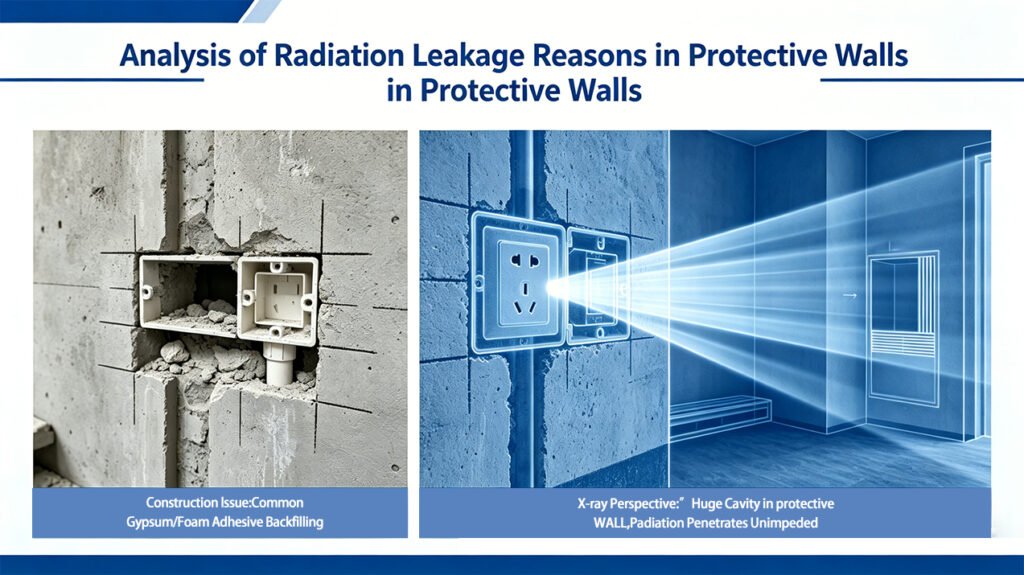 Analysis of Radiation Leakage Reasons in Protective Walls in Protective Walls

Construction Issue:Common Gypsum/Foam Adhesive Backfilling

X-ray Perspective:" Huge Cavity in protective WALL,Padiation Penetrates Unimpeded